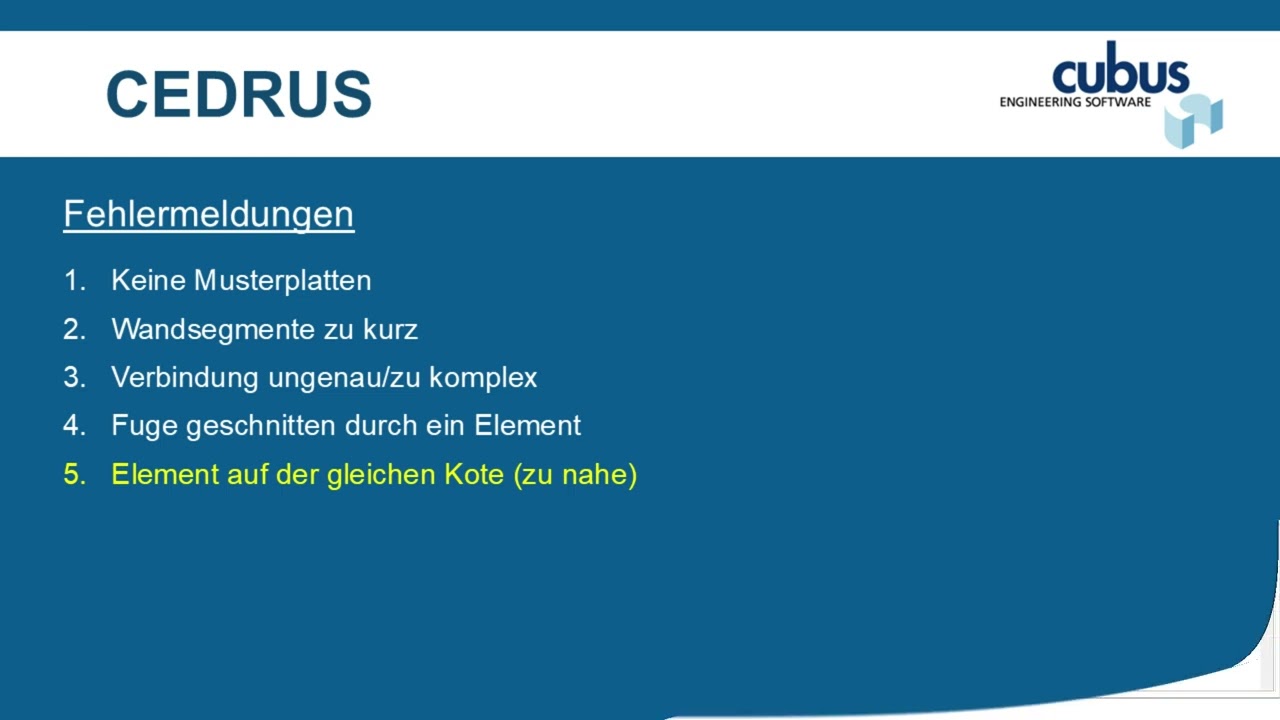 CEDRUS

cubus
ENGINEERING SOFTWARE

Fehlermeldungen

1. Keine Musterplatten
2. Wandsegmente zu kurz
3. Verbindung ungenau/zu komplex
4. Fuge geschnitten durch ein Element
5. Element auf der gleichen Kote (zu nahe)